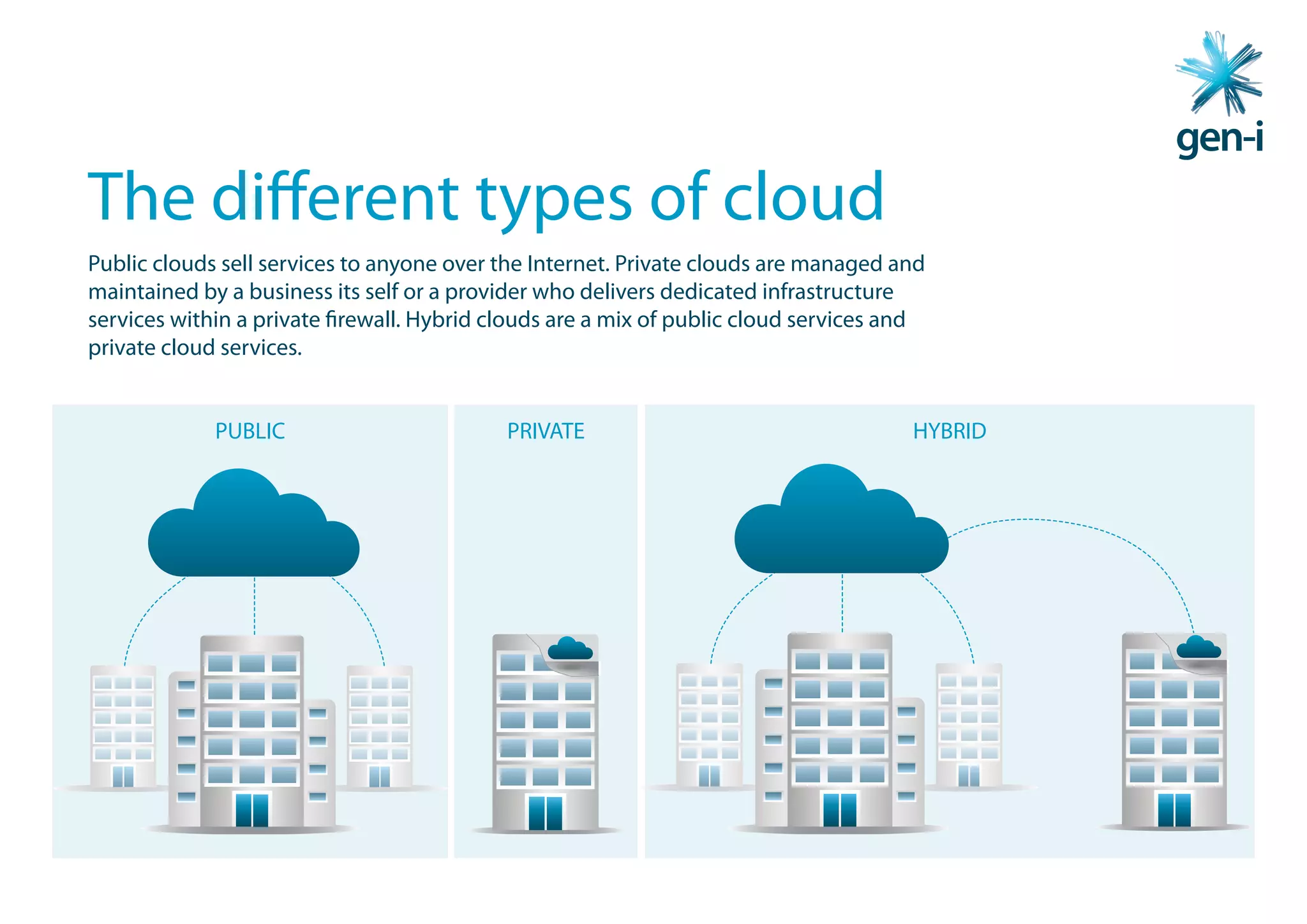 gen-i

The different types of cloud

Public clouds sell services to anyone over the Internet. Private clouds are managed and maintained by a business its self or a provider who delivers dedicated infrastructure services within a private firewall. Hybrid clouds are a mix of public cloud services and private cloud services.

PUBLIC

PRIVATE

HYBRID